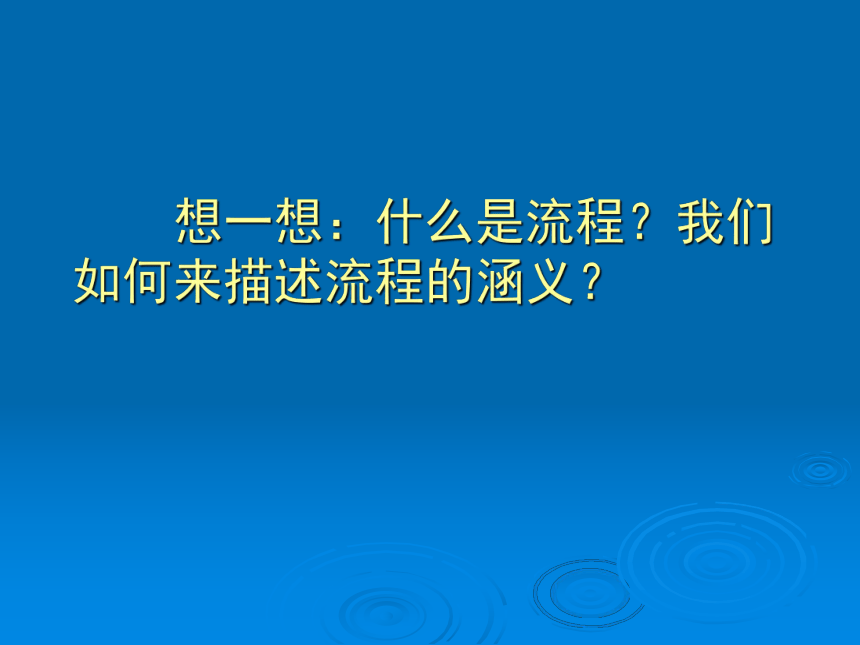 想一想：什么是流程？我们如何来描述流程的涵义？